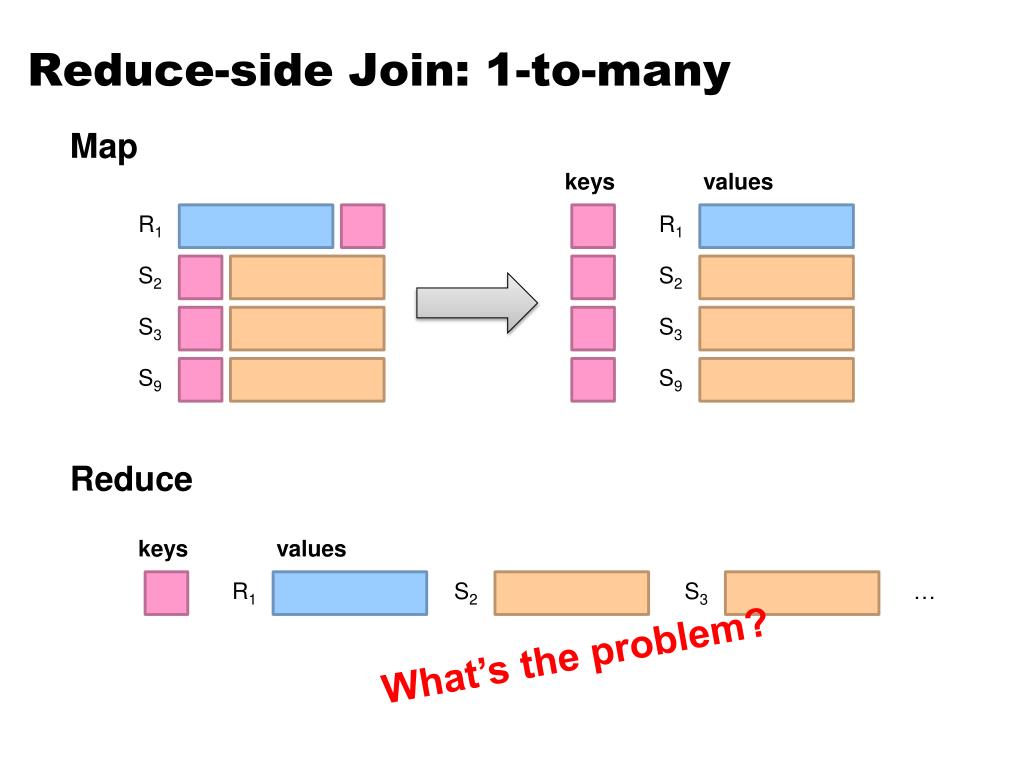 Reduce-side Join: 1-to-many

Map

$R_1$
$S_2$
$S_3$
$S_9$

keys
values

$R_1$
$S_2$
$S_3$
$S_9$

Reduce

keys
values

$R_1$
$S_2$
$S_3$
…

What's the problem?